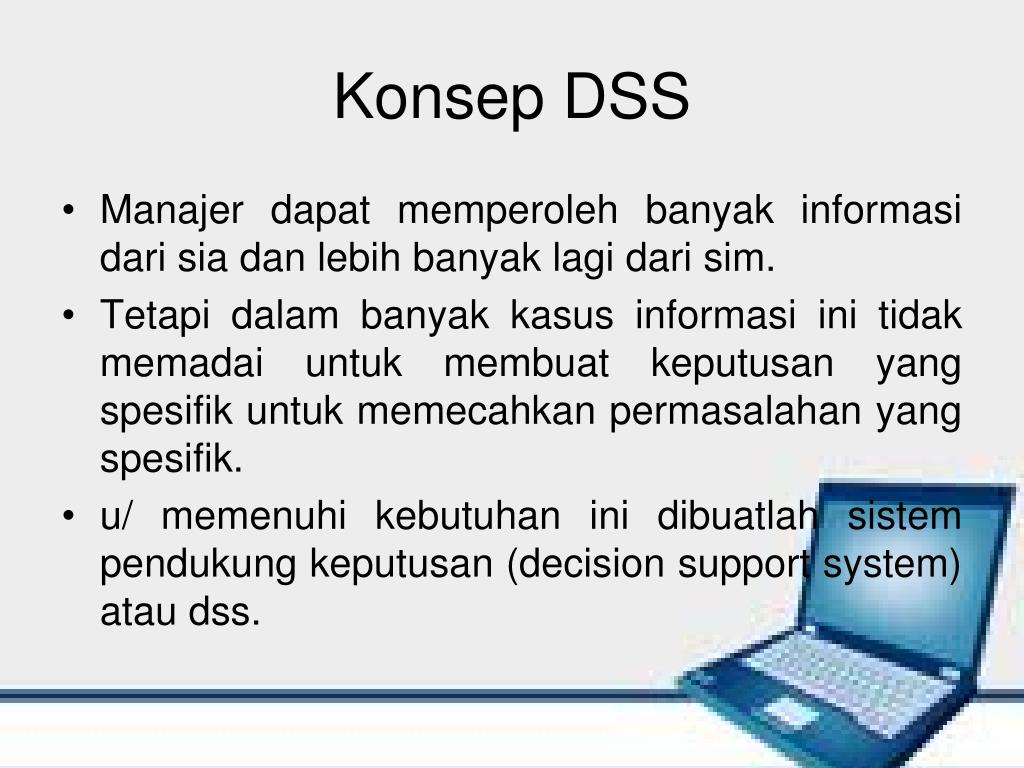 Konsep DSS

• Manajer dapat memperoleh banyak informasi dari sia dan lebih banyak lagi dari sim.
• Tetapi dalam banyak kasus informasi ini tidak memadai untuk membuat keputusan yang spesifik untuk memecahkan permasalahan yang spesifik.
• u/ memenuhi kebutuhan ini dibuatlah sistem pendukung keputusan (decision support system) atau dss.